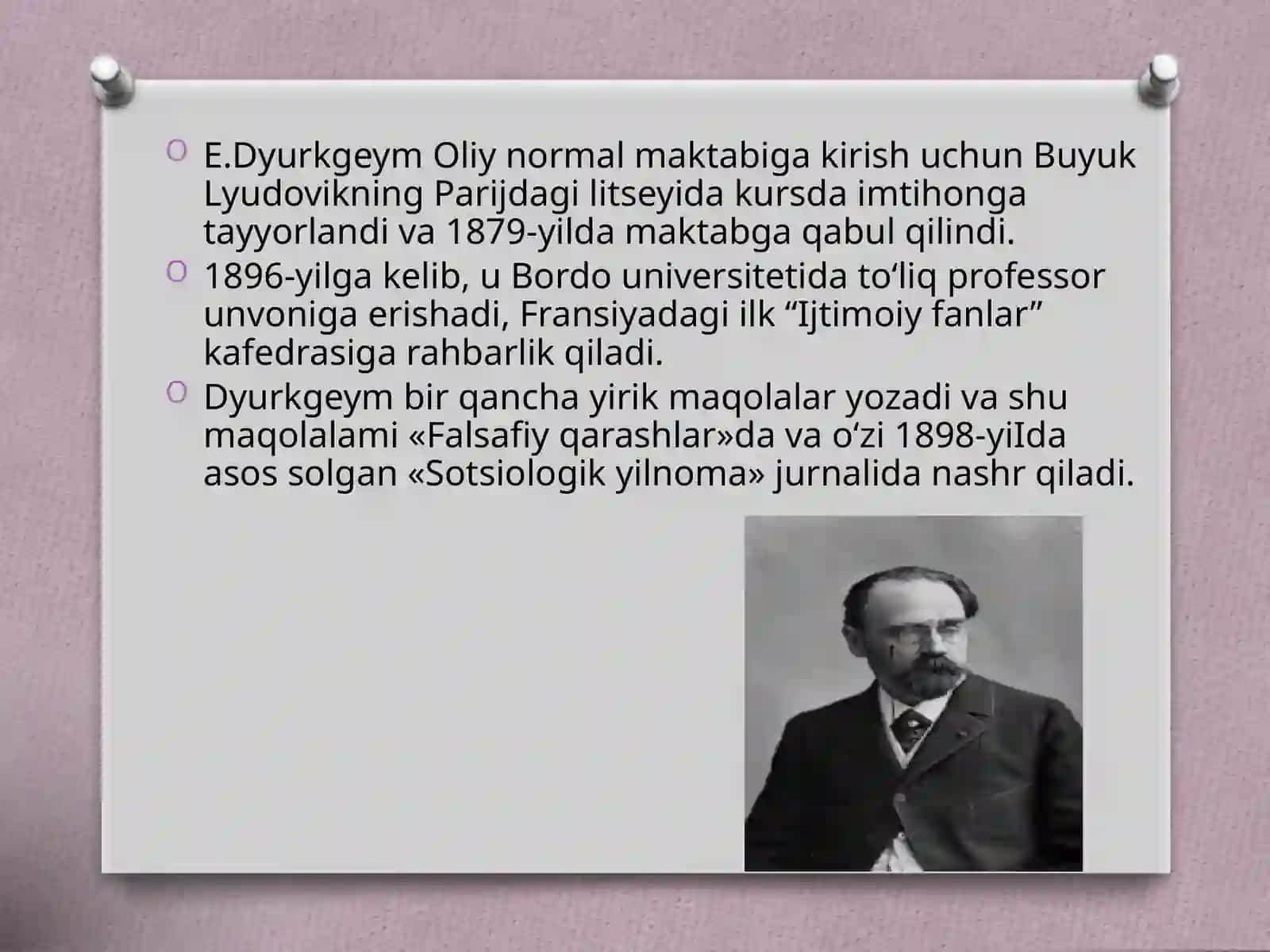 E.Dyurkgeym Oliy normal maktabiga kirish uchun Buyuk Lyudovikning Parijdagi litseyida kursda imtihonga tayyorlandi va 1879-yilda maktabga qabul qilindi.

1896-yilga kelib, u Bordo universitetida to‘liq professor unvoniga erishadi, Fransiyadagi ilk “Ijtimoiy fanlar” kafedrasiga rahbarlik qiladi.

Dyurkgeym bir qancha yirik maqolalar yozadi va shu maqolalami «Falsafiy qarashlar»da va o‘zi 1898-yiIda asos solgan «Sotsiologik yilnoma» jurnalida nashr qiladi.